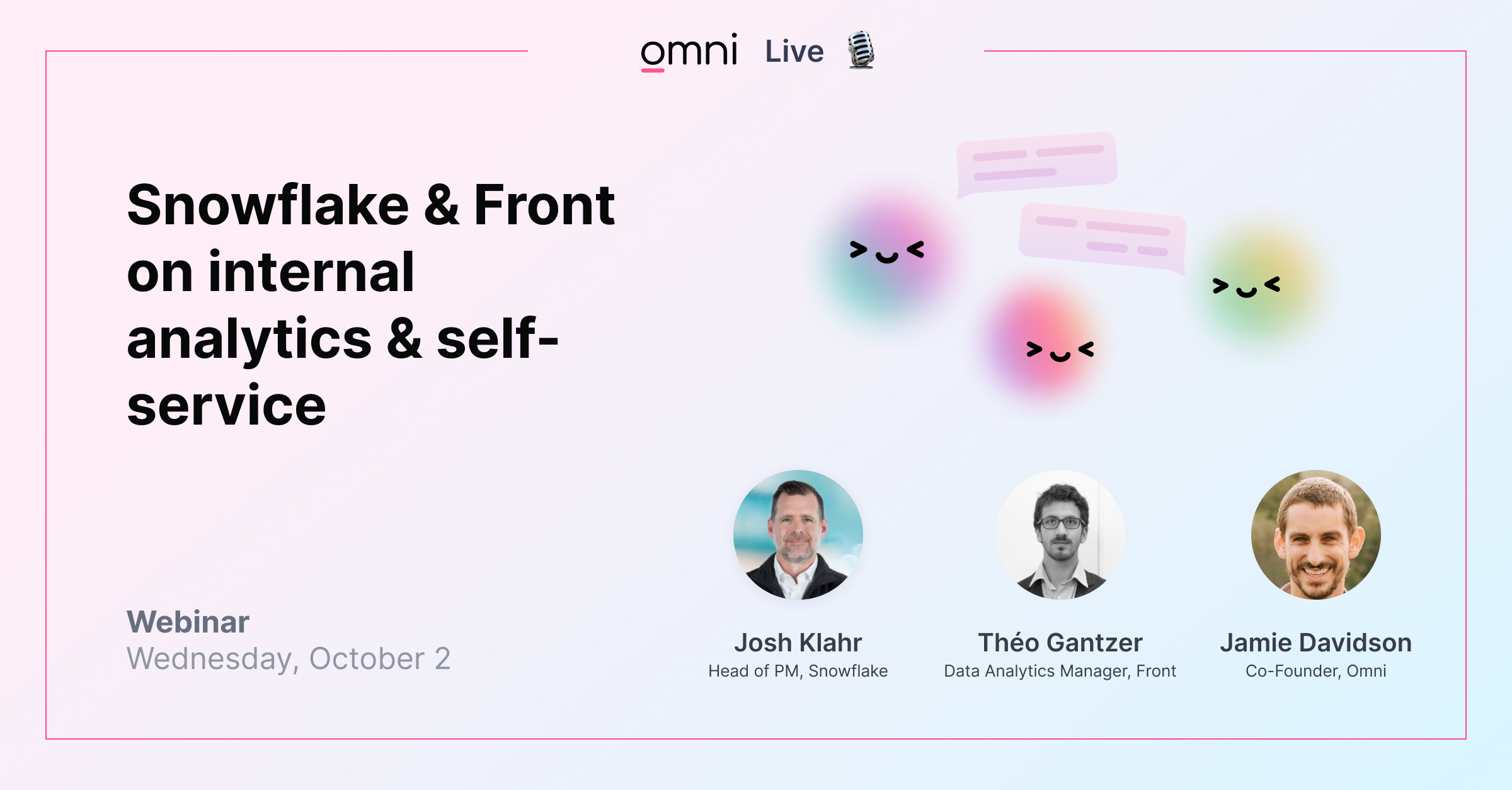 omni Live

Snowflake & Front on internal analytics & self-service

Webinar
Wednesday, October 2

Josh Klahr
Head of PM, Snowflake

Théo Gantzer
Data Analytics Manager, Front

Jamie Davidson
Co-Founder, Omni